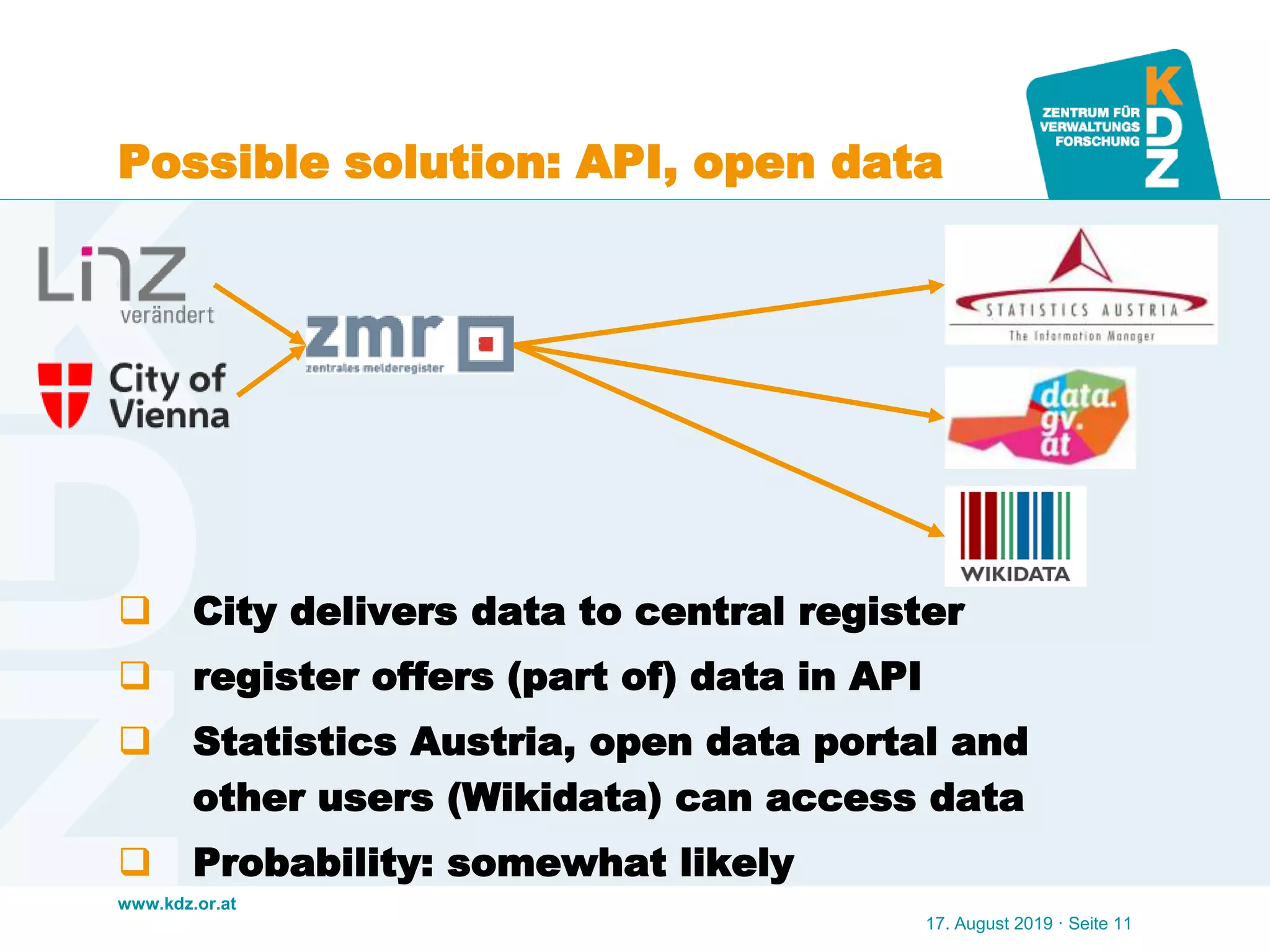 ZENTRUM FÜR VERWALTUNGS FORSCHUNG KDZ

Possible solution: API, open data

LINZ verändert

City of Vienna

zmr zentrales melderegister

STATISTICS AUSTRIA The Information Manager

data. gv. at

WIKIDATA

❑ City delivers data to central register

❑ register offers (part of) data in API

❑ Statistics Austria, open data portal and other users (Wikidata) can access data

❑ Probability: somewhat likely

www.kdz.or.at

17. August 2019 · Seite 11